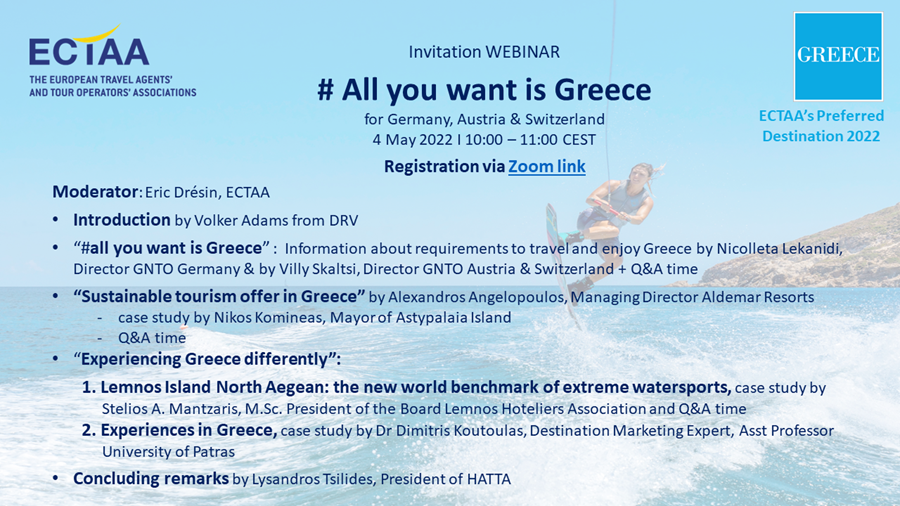 ECTAA
THE EUROPEAN TRAVEL AGENTS' AND TOUR OPERATORS' ASSOCIATIONS

Invitation WEBINAR

# All you want is Greece

for Germany, Austria & Switzerland
4 May 2022 I 10:00 – 11:00 CEST

Registration via Zoom link

GREECE

ECTAA's Preferred Destination 2022

Moderator: Eric Drésin, ECTAA

• Introduction by Volker Adams from DRV

• "#all you want is Greece" : Information about requirements to travel and enjoy Greece by Nicolleta Lekanidi, Director GNTO Germany & by Villy Skaltsi, Director GNTO Austria & Switzerland + Q&A time

• "Sustainable tourism offer in Greece" by Alexandros Angelopoulos, Managing Director Aldemar Resorts
- case study by Nikos Komineas, Mayor of Astypalaia Island
- Q&A time

• "Experiencing Greece differently":
1. Lemnos Island North Aegean: the new world benchmark of extreme watersports, case study by Stelios A. Mantzaris, M.Sc. President of the Board Lemnos Hoteliers Association and Q&A time
2. Experiences in Greece, case study by Dr Dimitris Koutoulas, Destination Marketing Expert, Asst Professor University of Patras

• Concluding remarks by Lysandros Tsilides, President of HATTA